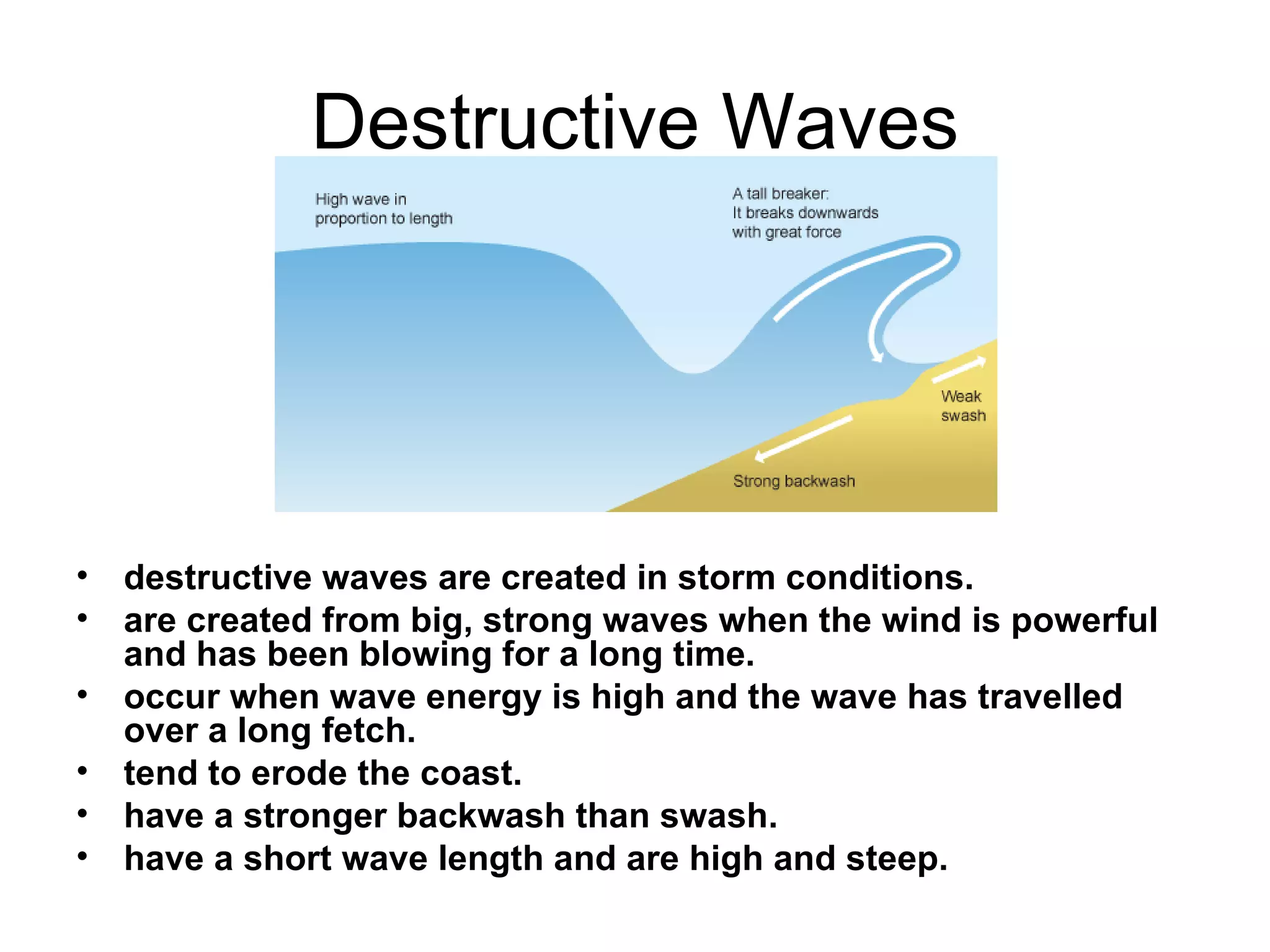 Destructive Waves

High wave in proportion to length

A tall breaker: It breaks downwards with great force

Weak swash

Strong backwash

• destructive waves are created in storm conditions.
• are created from big, strong waves when the wind is powerful and has been blowing for a long time.
• occur when wave energy is high and the wave has travelled over a long fetch.
• tend to erode the coast.
• have a stronger backwash than swash.
• have a short wave length and are high and steep.